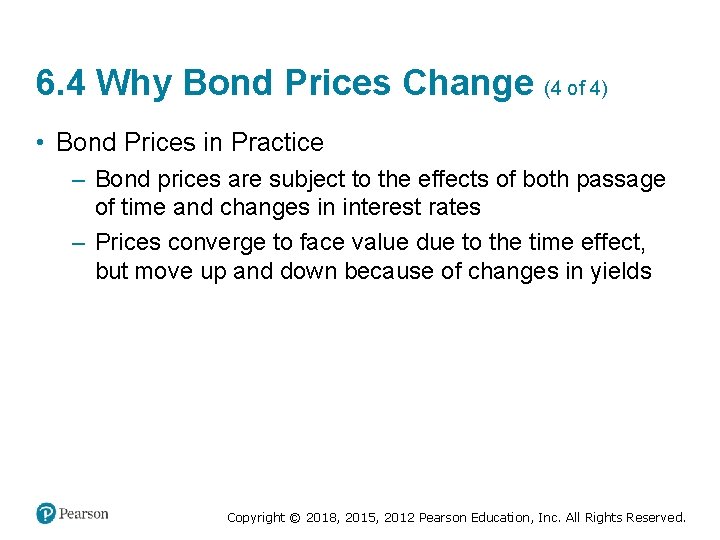 6.4 Why Bond Prices Change (4 of 4)

• Bond Prices in Practice

– Bond prices are subject to the effects of both passage of time and changes in interest rates

– Prices converge to face value due to the time effect, but move up and down because of changes in yields

Pearson

Copyright © 2018, 2015, 2012 Pearson Education, Inc. All Rights Reserved.